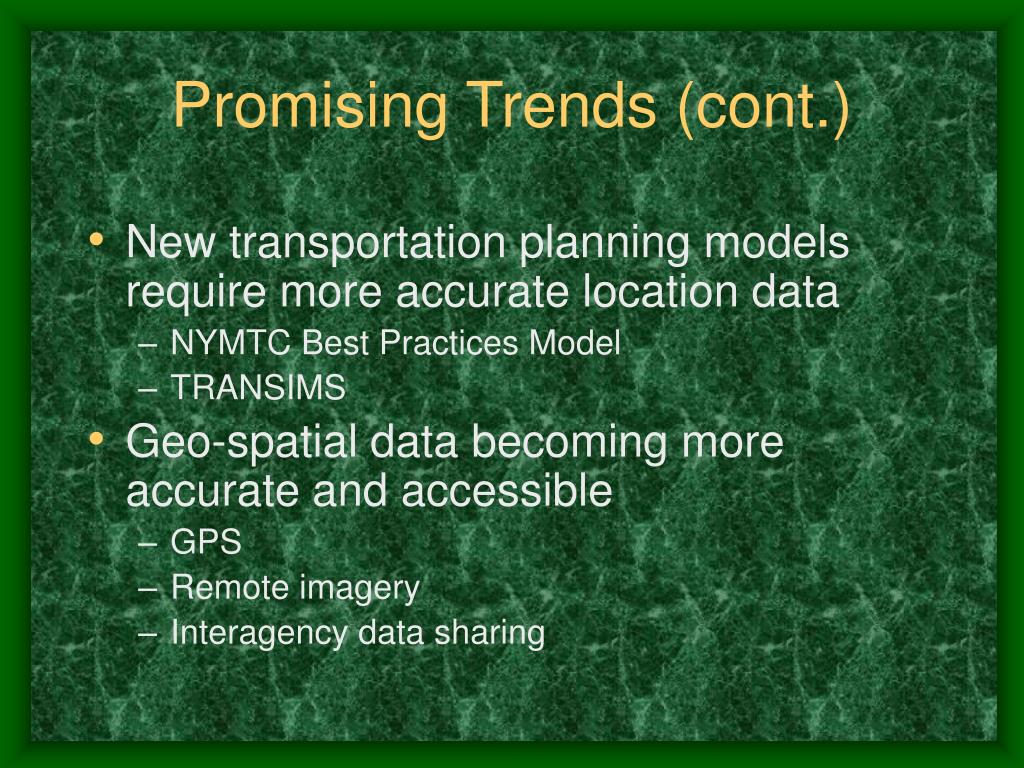 Promising Trends (cont.)

• New transportation planning models require more accurate location data
– NYMTC Best Practices Model
– TRANSIMS
• Geo-spatial data becoming more accurate and accessible
– GPS
– Remote imagery
– Interagency data sharing